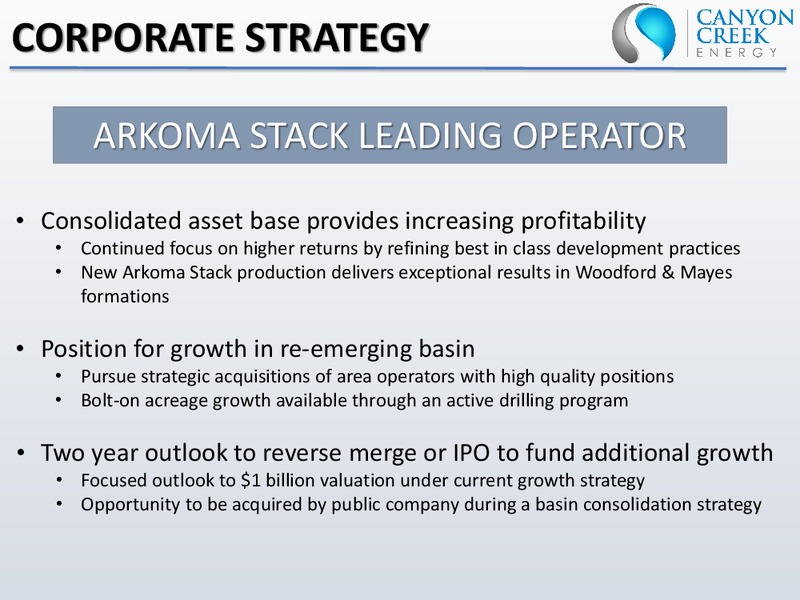 CORPORATE STRATEGY

CANYON CREEK ENERGY

ARKOMA STACK LEADING OPERATOR

• Consolidated asset base provides increasing profitability
  • Continued focus on higher returns by refining best in class development practices
  • New Arkoma Stack production delivers exceptional results in Woodford & Mayes formations

• Position for growth in re-emerging basin
  • Pursue strategic acquisitions of area operators with high quality positions
  • Bolt-on acreage growth available through an active drilling program

• Two year outlook to reverse merge or IPO to fund additional growth
  • Focused outlook to \$1 billion valuation under current growth strategy
  • Opportunity to be acquired by public company during a basin consolidation strategy